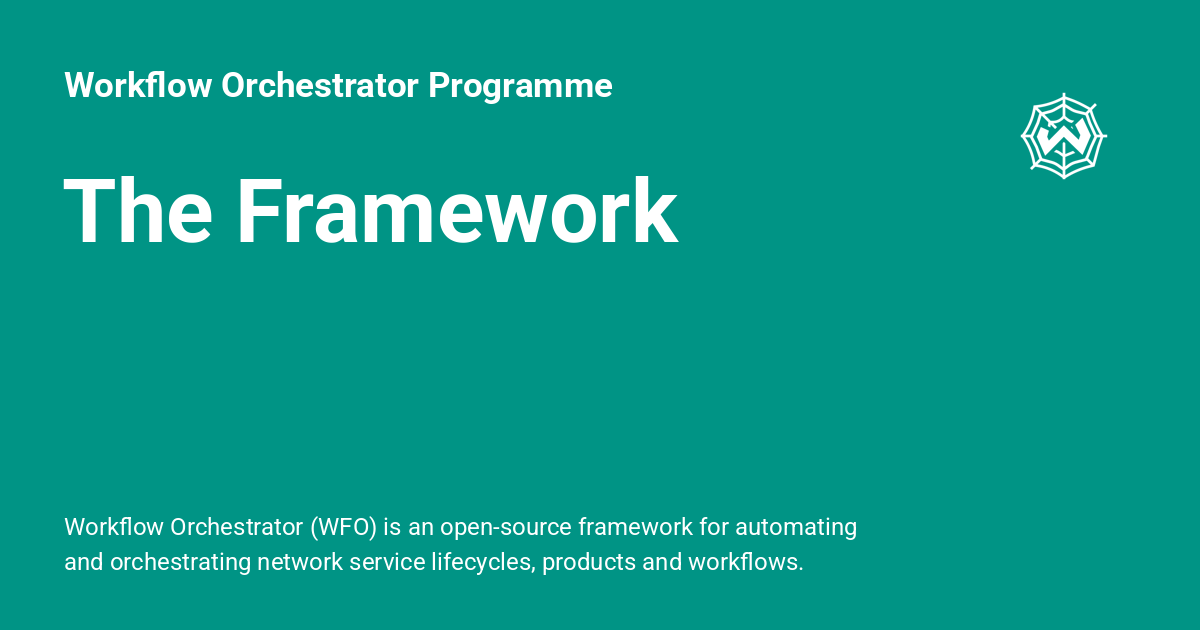 Workflow Orchestrator Programme

The Framework

Workflow Orchestrator (WFO) is an open-source framework for automating and orchestrating network service lifecycles, products and workflows.